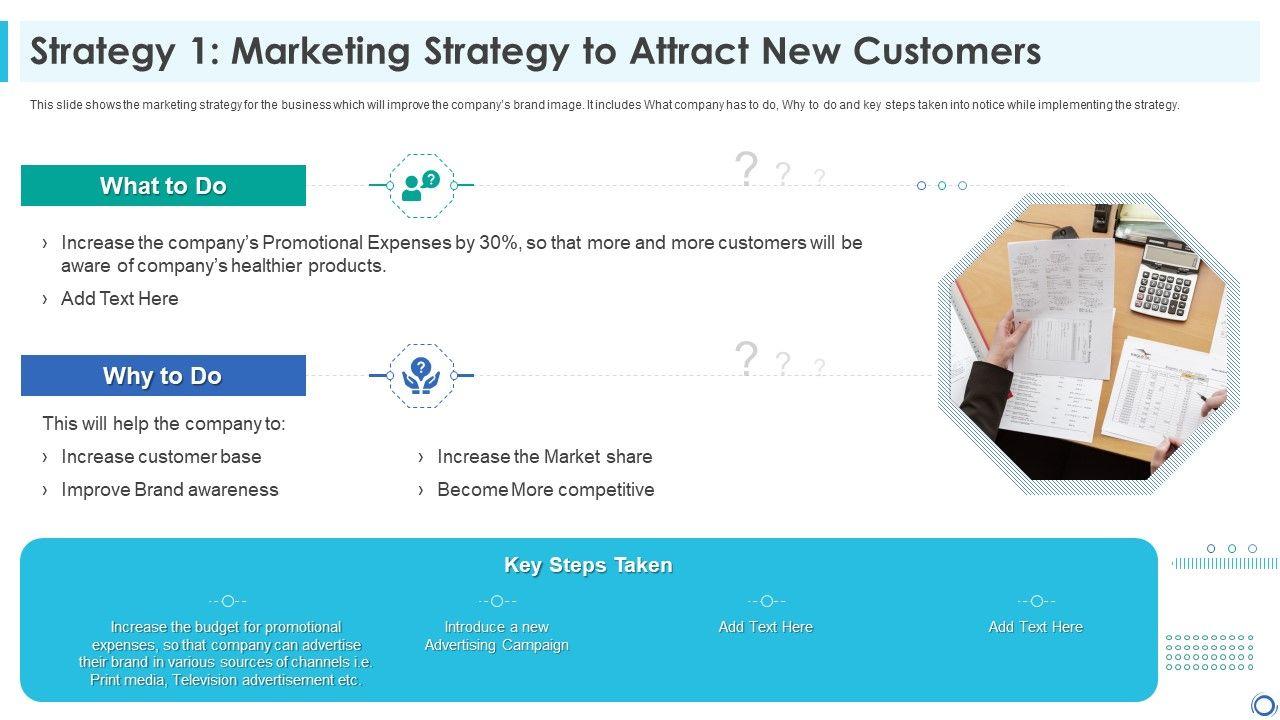 Strategy 1: Marketing Strategy to Attract New Customers

This slide shows the marketing strategy for the business which will improve the company's brand image. It includes What company has to do, Why to do and key steps taken into notice while implementing the strategy.

What to Do

? ? ?

› Increase the company's Promotional Expenses by 30%, so that more and more customers will be aware of company's healthier products.

› Add Text Here

Why to Do

? ? ?

This will help the company to:

› Increase customer base

› Improve Brand awareness

› Increase the Market share

› Become More competitive

Key Steps Taken

Increase the budget for promotional expenses, so that company can advertise their brand in various sources of channels i.e. Print media, Television advertisement etc.

Introduce a new Advertising Campaign

Add Text Here

Add Text Here